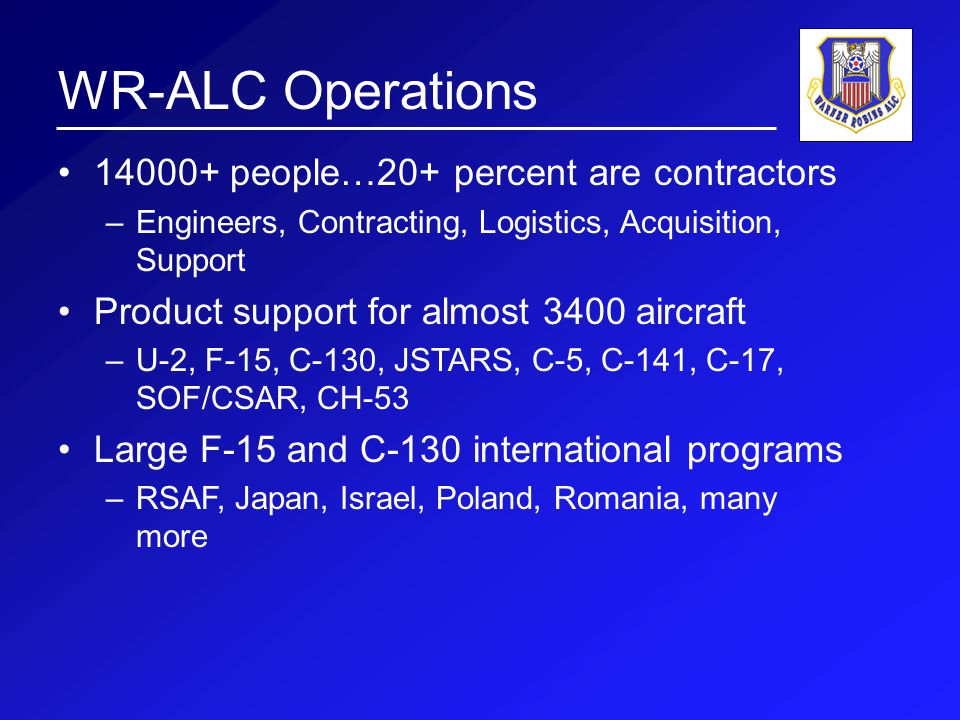 WR-ALC Operations

WARNER ROBINS ALC

• 14000+ people…20+ percent are contractors
– Engineers, Contracting, Logistics, Acquisition, Support

• Product support for almost 3400 aircraft
– U-2, F-15, C-130, JSTARS, C-5, C-141, C-17, SOF/CSAR, CH-53

• Large F-15 and C-130 international programs
– RSAF, Japan, Israel, Poland, Romania, many more